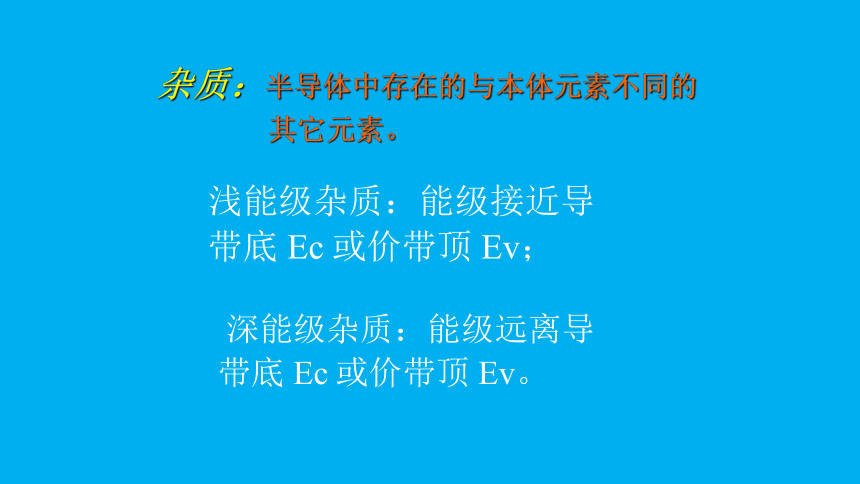 杂质：半导体中存在的与本体元素不同的其它元素。

浅能级杂质：能级接近导带底 Ec 或价带顶 Ev；

深能级杂质：能级远离导带底 Ec 或价带顶 Ev。